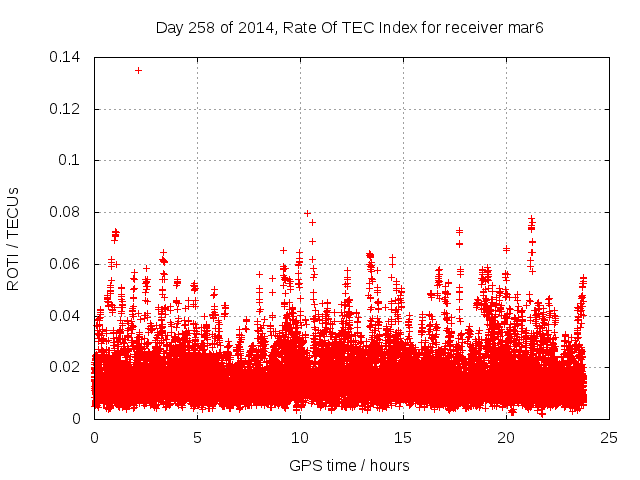 Day 258 of 2014, Rate Of TEC Index for receiver mar6

ROTI / TECUs

0.14
0.12
0.1
0.08
0.06
0.04
0.02
0

0
5
10
15
20
25

GPS time / hours